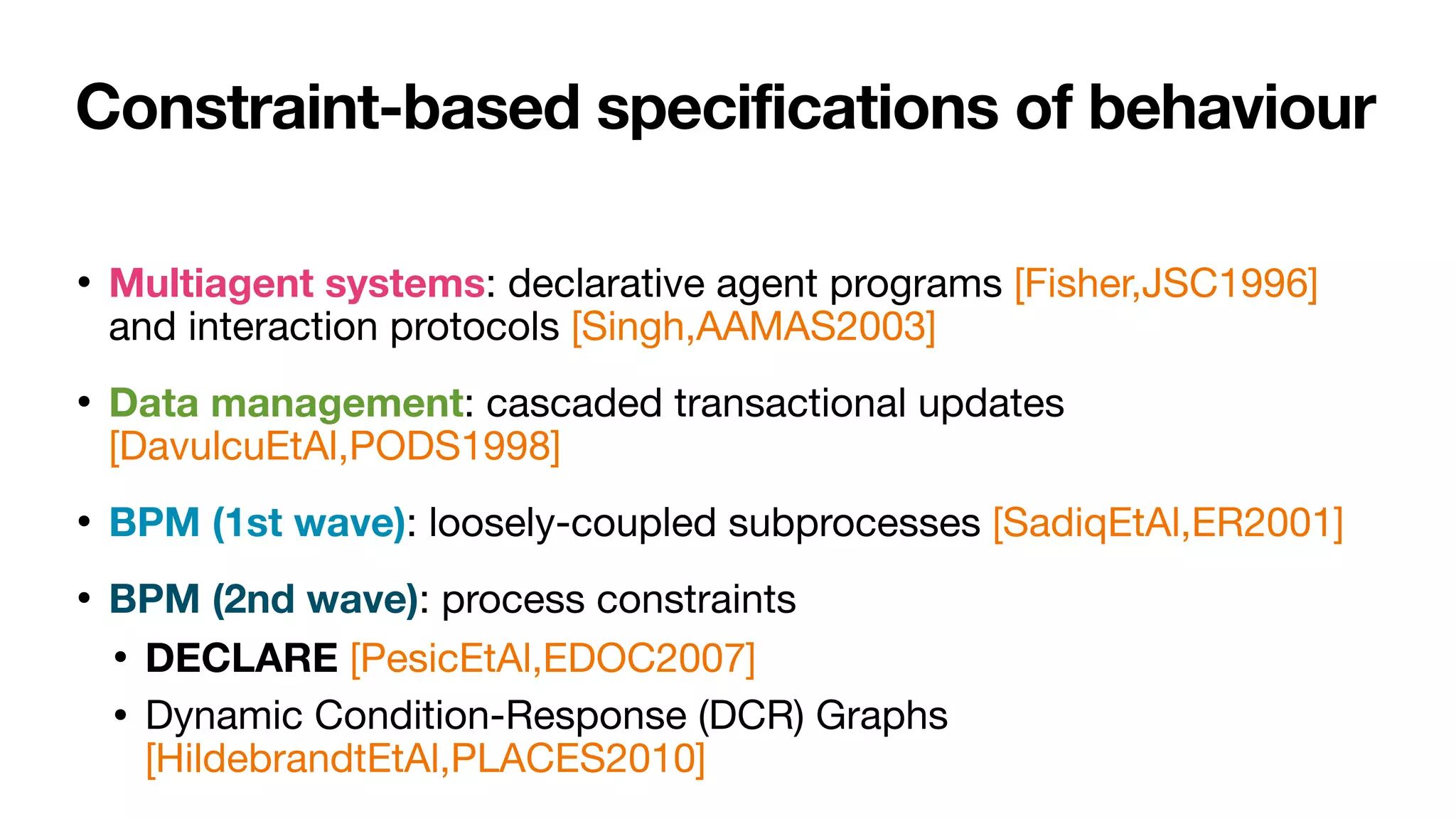 Constraint-based specifications of behaviour

• Multiagent systems: declarative agent programs [Fisher,JSC1996] and interaction protocols [Singh,AAMAS2003]

• Data management: cascaded transactional updates [DavulcuEtAl,PODS1998]

• BPM (1st wave): loosely-coupled subprocesses [SadiqEtAl,ER2001]

• BPM (2nd wave): process constraints

• DECLARE [PesicEtAl,EDOC2007]

• Dynamic Condition-Response (DCR) Graphs [HildebrandtEtAl,PLACES2010]